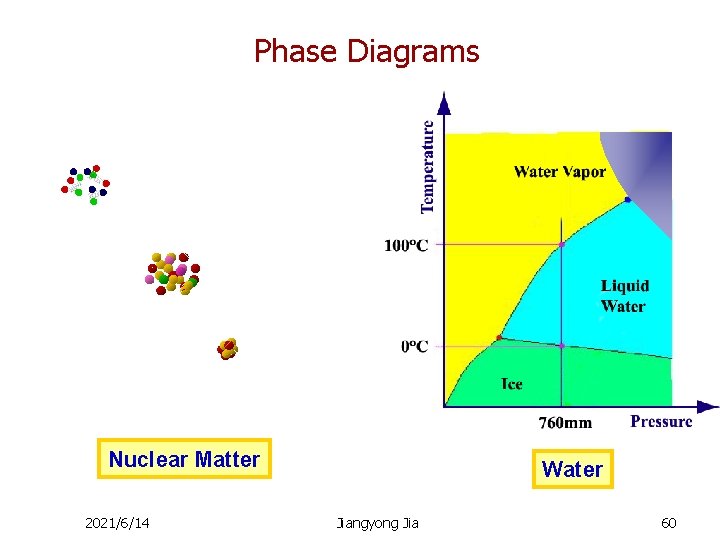 Phase Diagrams

Temperature

Water Vapor

100°C

Liquid Water

0°C

Ice

760mm

Pressure

Nuclear Matter

Water

2021/6/14

Jiangyong Jia

60